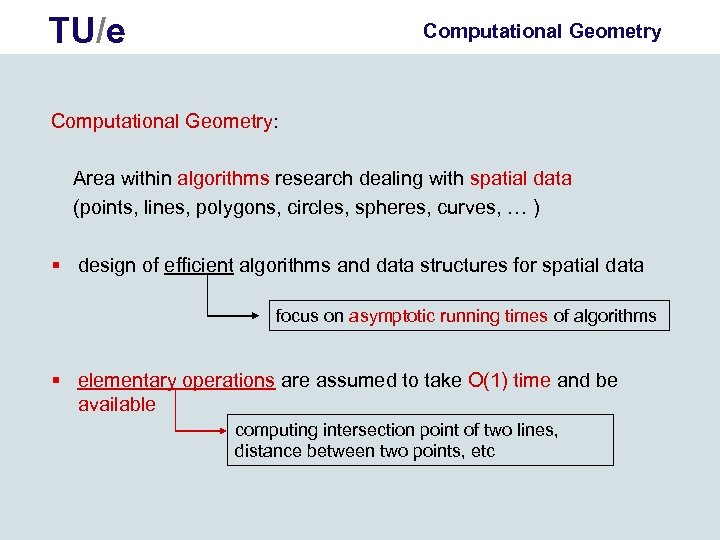 TU/e

Computational Geometry

Computational Geometry:

Area within algorithms research dealing with spatial data (points, lines, polygons, circles, spheres, curves, … )

▪ design of efficient algorithms and data structures for spatial data

focus on asymptotic running times of algorithms

▪ elementary operations are assumed to take O(1) time and be available

computing intersection point of two lines, distance between two points, etc